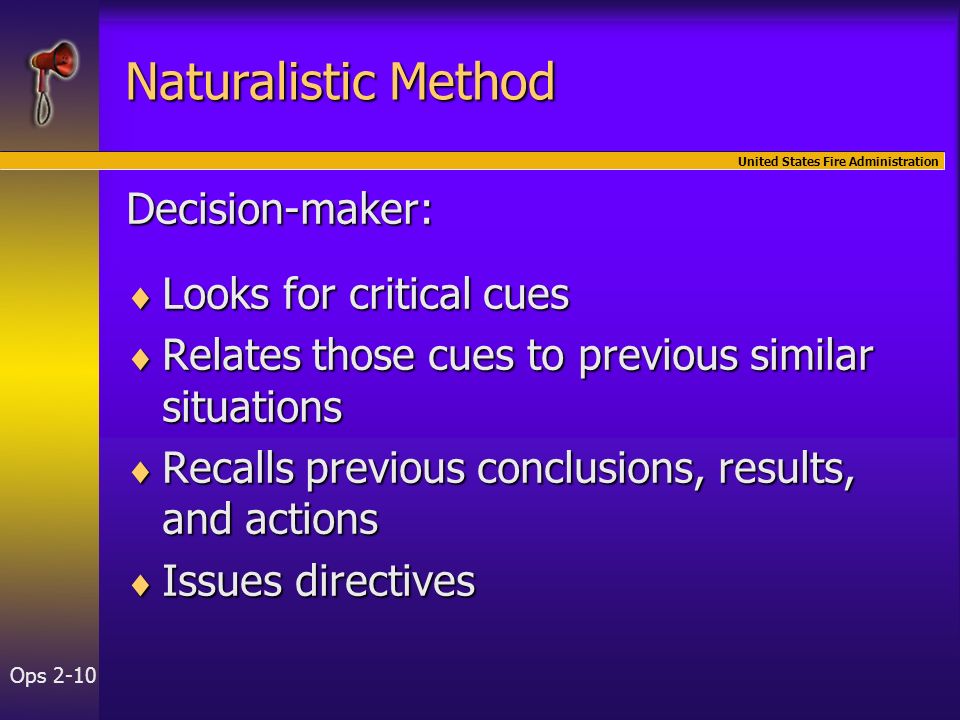 Naturalistic Method

United States Fire Administration

Decision-maker:

♦ Looks for critical cues
♦ Relates those cues to previous similar situations
♦ Recalls previous conclusions, results, and actions
♦ Issues directives

Ops 2-10